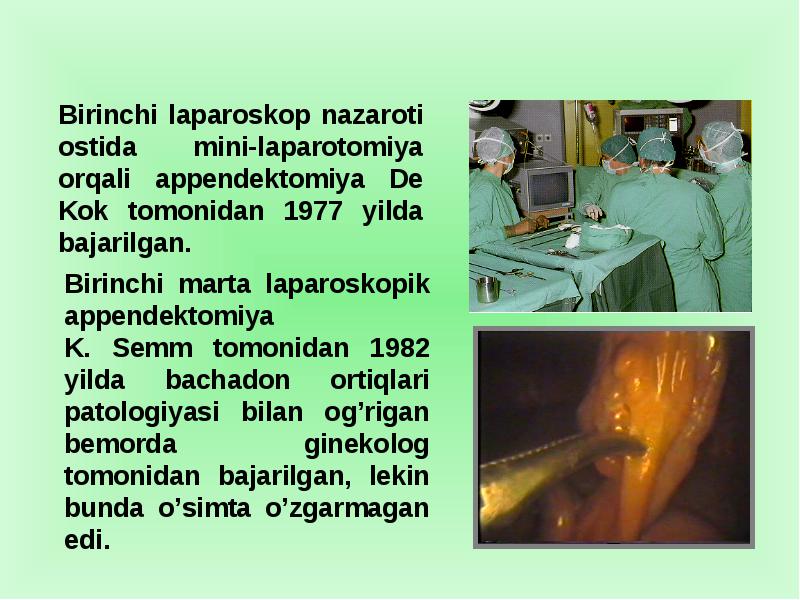 Birinchi laparoskop nazaroti ostida mini-laparotomiya orqali appendektomiya De Kok tomonidan 1977 yilda bajarilgan.

Birinchi marta laparoskopik appendektomiya
K. Semm tomonidan 1982 yilda bachadon ortiqlari patologiyasi bilan og’rigan bemorda ginekolog tomonidan bajarilgan, lekin bunda o’simta o’zgarmagan edi.